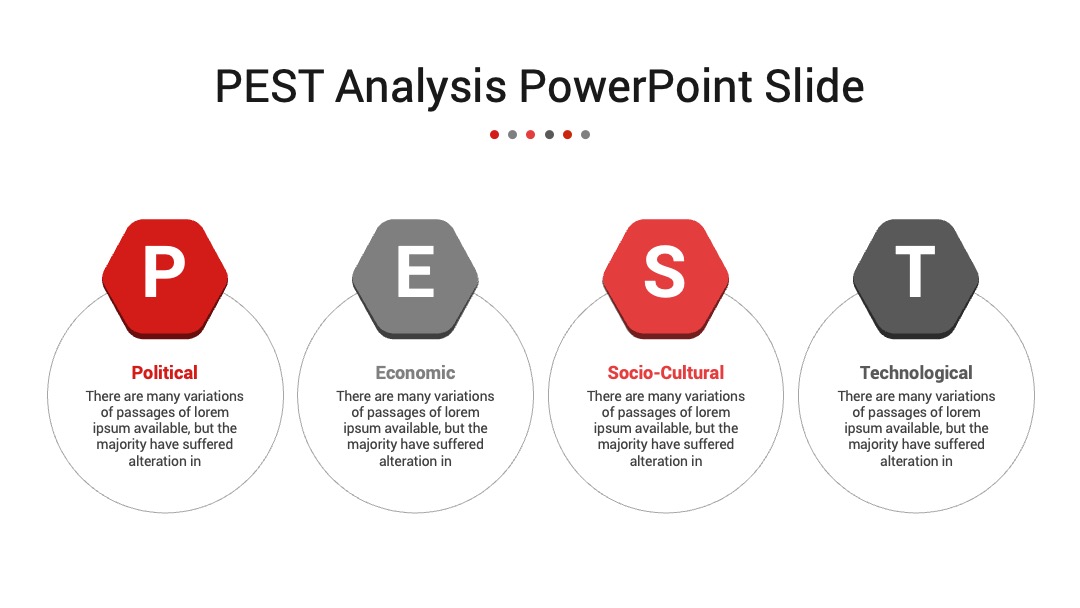 PEST Analysis PowerPoint Slide

P

Political

There are many variations of passages of lorem ipsum available, but the majority have suffered alteration in

E

Economic

There are many variations of passages of lorem ipsum available, but the majority have suffered alteration in

S

Socio-Cultural

There are many variations of passages of lorem ipsum available, but the majority have suffered alteration in

T

Technological

There are many variations of passages of lorem ipsum available, but the majority have suffered alteration in